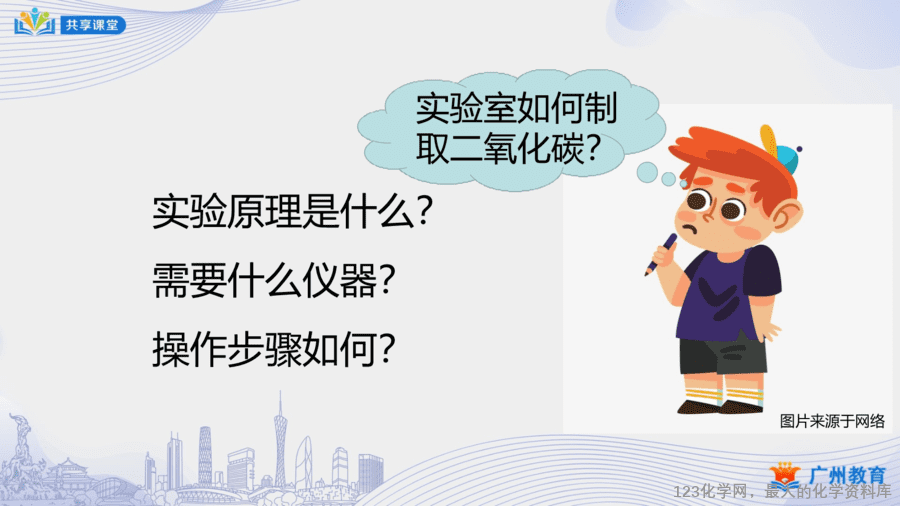 共享课堂

实验室如何制取二氧化碳?

实验原理是什么?

需要什么仪器?

操作步骤如何?

图片来源于网络

广州教育

123化学网，最大的化学资料库